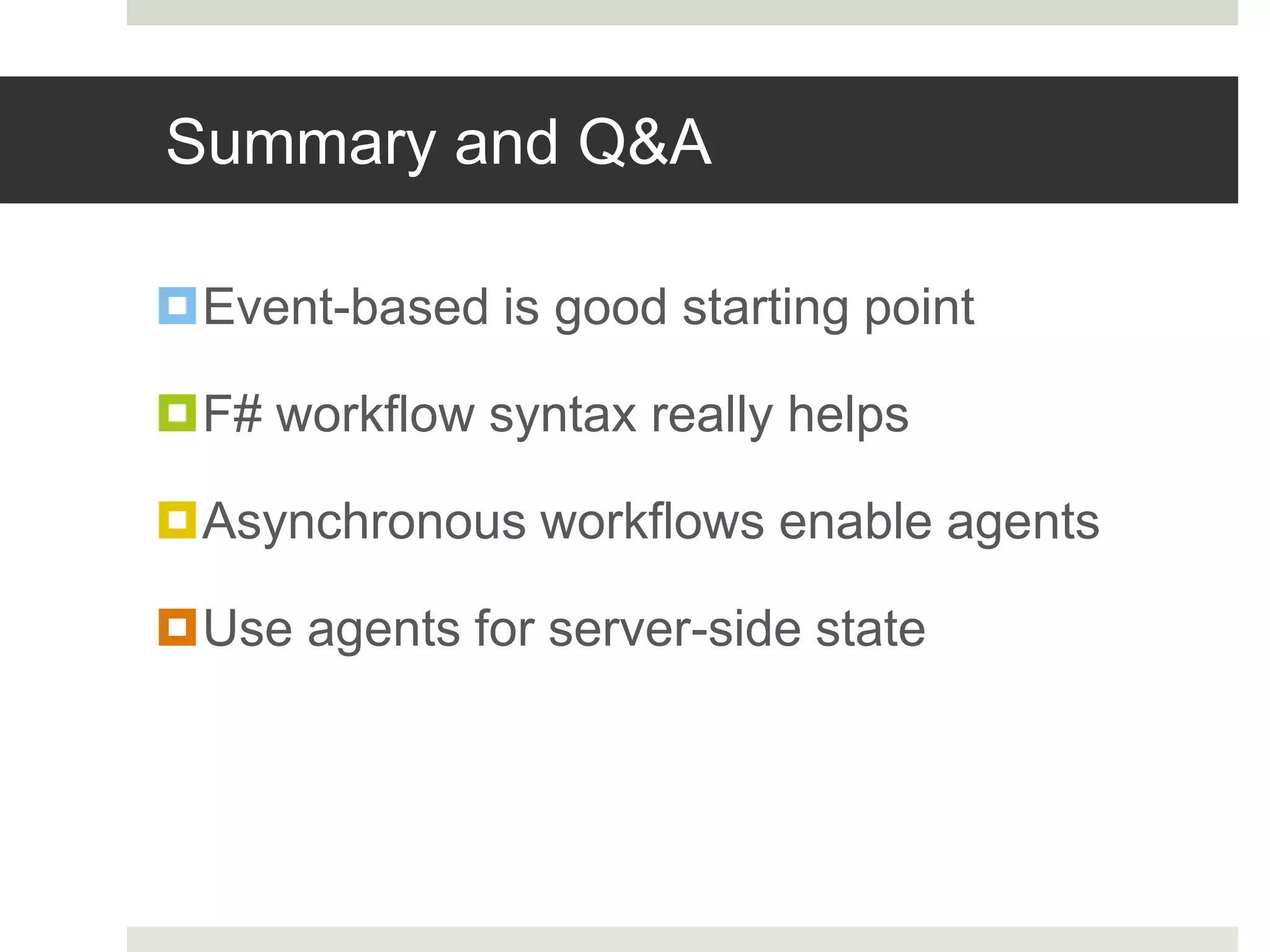 Summary and Q&A

Event-based is good starting point

F# workflow syntax really helps

Asynchronous workflows enable agents

Use agents for server-side state